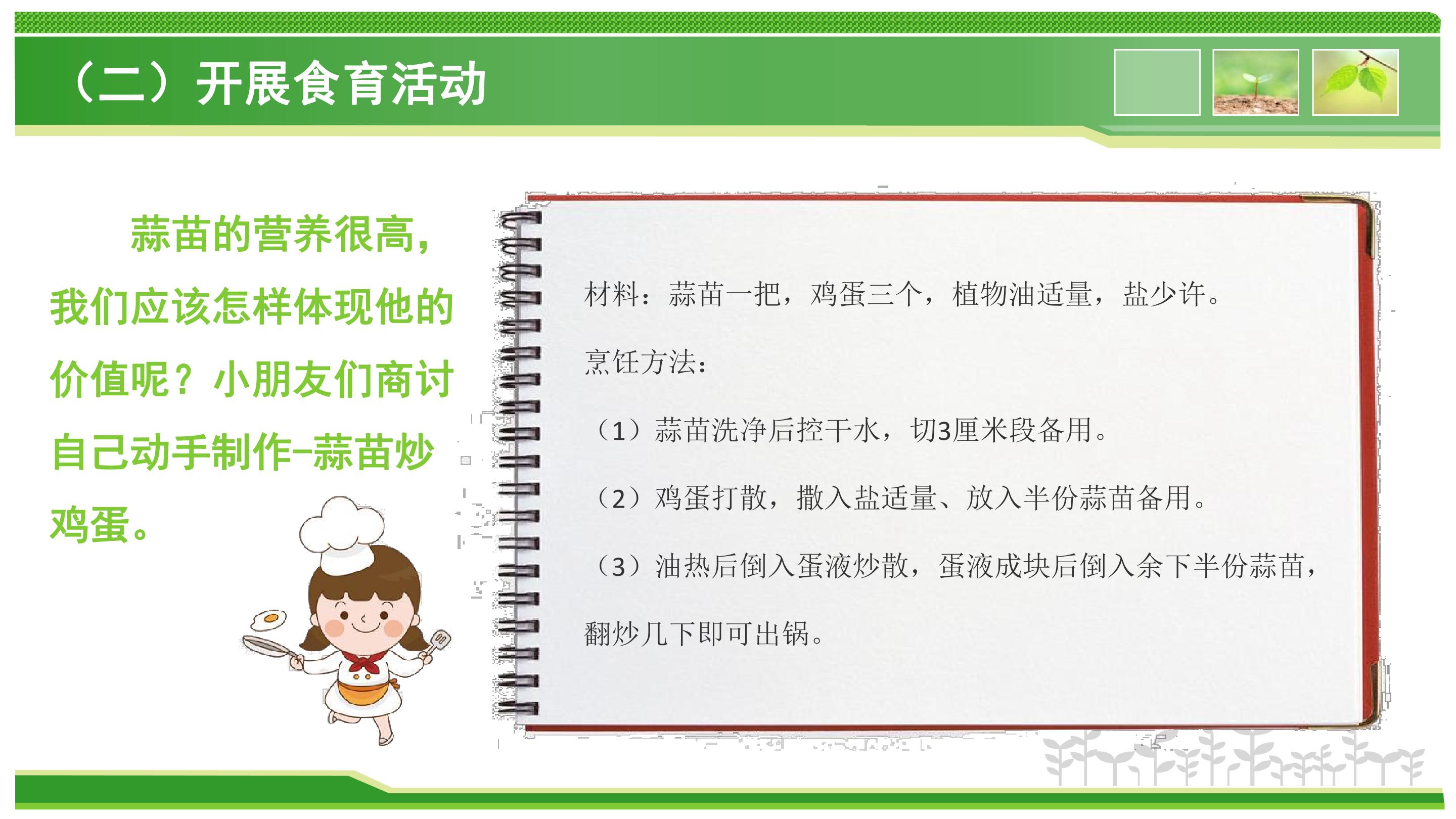 （二）开展食育活动

蒜苗的营养很高，我们应该怎样体现他的价值呢？小朋友们商讨自己动手制作-蒜苗炒鸡蛋。

材料：蒜苗一把，鸡蛋三个，植物油适量，盐少许。

烹饪方法：

（1）蒜苗洗净后控干水，切3厘米段备用。

（2）鸡蛋打散，撒入盐适量、放入半份蒜苗备用。

（3）油热后倒入蛋液炒散，蛋液成块后倒入余下半份蒜苗，翻炒几下即可出锅。